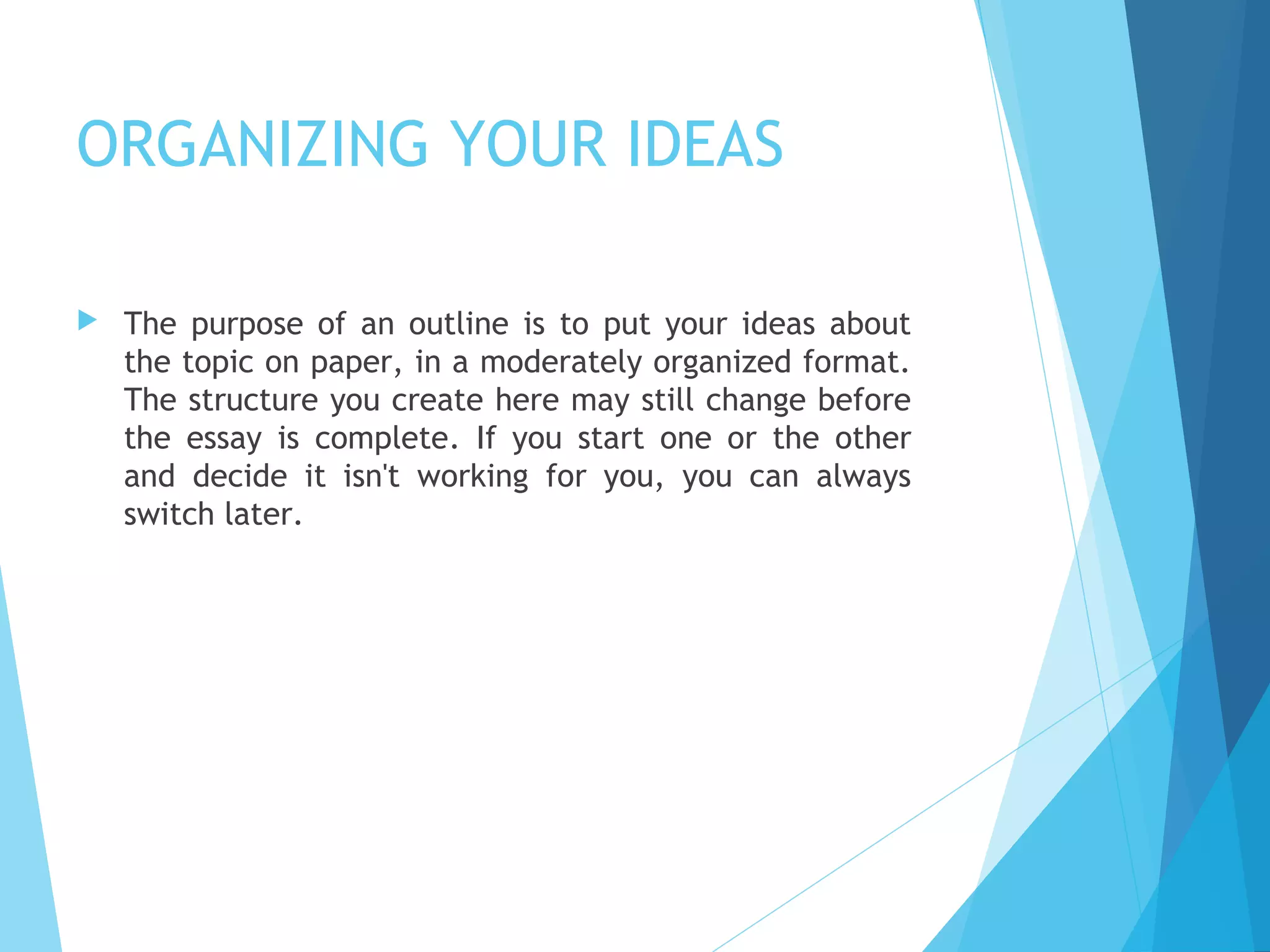 ORGANIZING YOUR IDEAS

The purpose of an outline is to put your ideas about the topic on paper, in a moderately organized format. The structure you create here may still change before the essay is complete. If you start one or the other and decide it isn't working for you, you can always switch later.